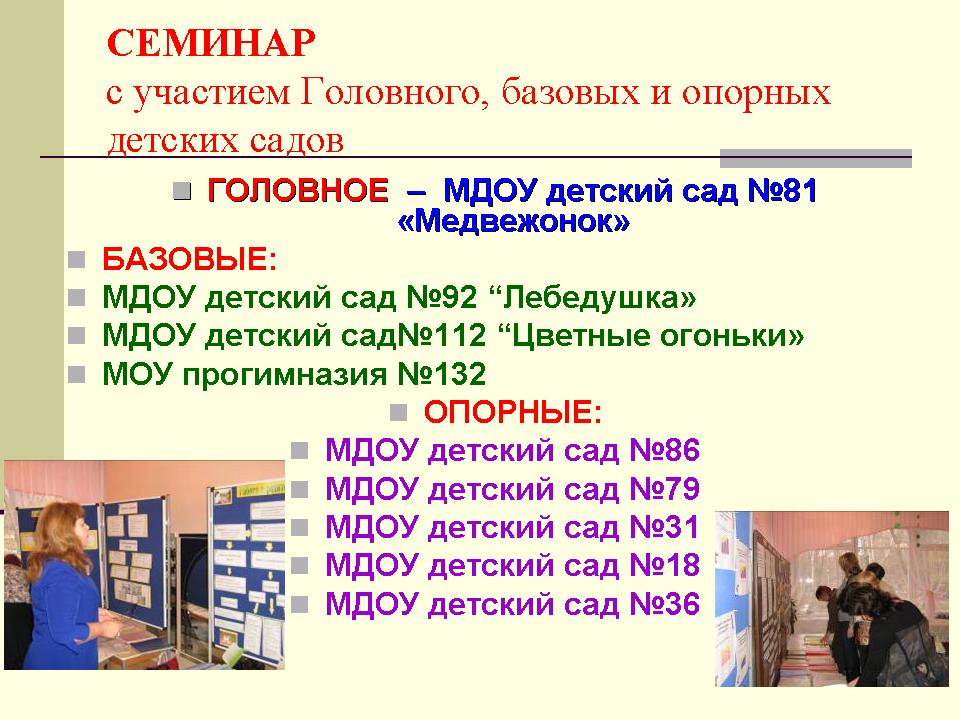 СЕМИНАР
с участием Головного, базовых и опорных детских садов

ГОЛОВНОЕ – МДОУ детский сад №81 «Медвежонок»

БАЗОВЫЕ:
МДОУ детский сад №92 “Лебедушка»
МДОУ детский сад№112 “Цветные огоньки»
МОУ прогимназия №132

ОПОРНЫЕ:
МДОУ детский сад №86
МДОУ детский сад №79
МДОУ детский сад №31
МДОУ детский сад №18
МДОУ детский сад №36